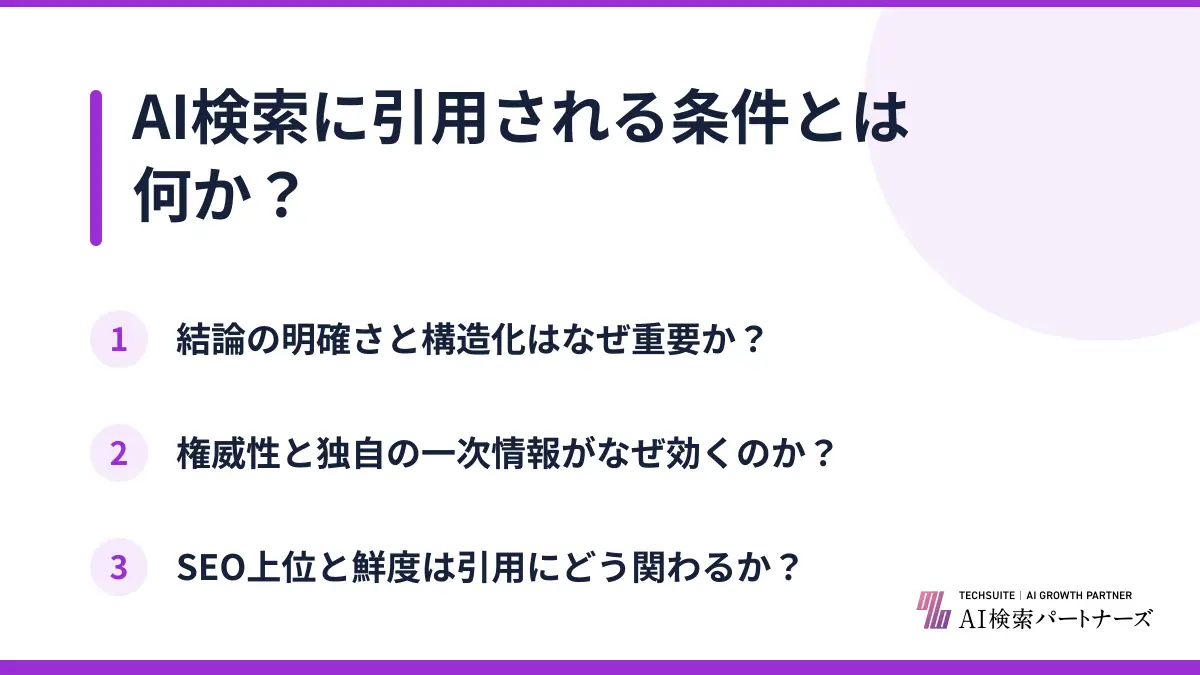 AI検索に引用される条件とは何か？

1 結論の明確さと構造化はなぜ重要か？

2 権威性と独自の一次情報がなぜ効くのか？

3 SEO上位と鮮度は引用にどう関わるか？

TECHSUITE | AI GROWTH PARTNER
AI検索パートナーズ